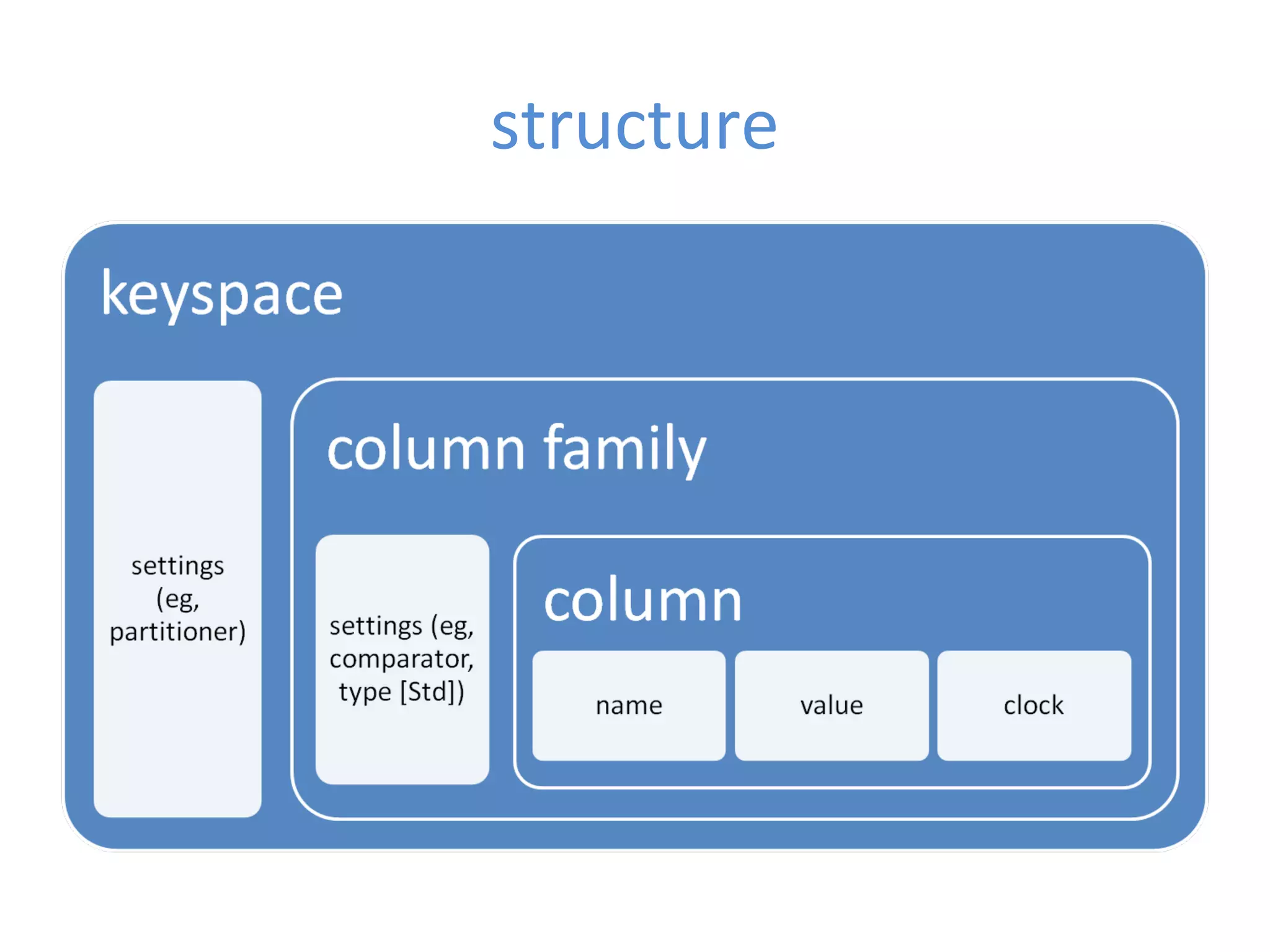 structure

keyspace

settings (eg, partitioner)

column family

settings (eg, comparator, type [Std])

column

name

value

clock